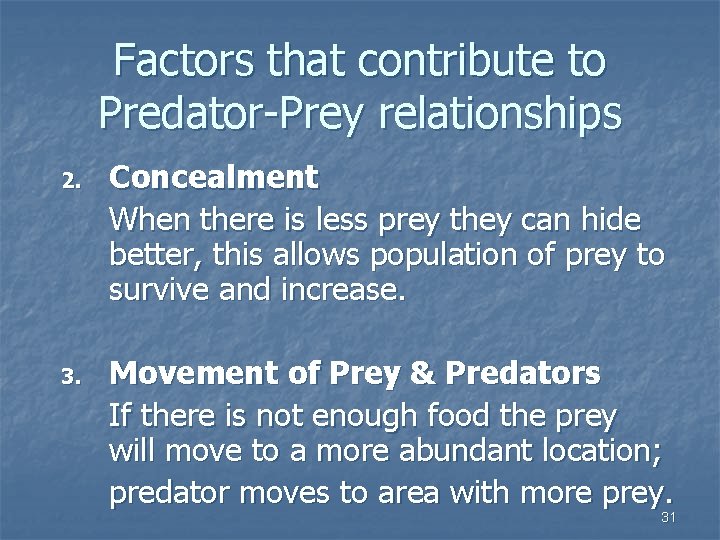 Factors that contribute to Predator-Prey relationships

2. Concealment

When there is less prey they can hide better, this allows population of prey to survive and increase.

3. Movement of Prey & Predators

If there is not enough food the prey will move to a more abundant location; predator moves to area with more prey.

31